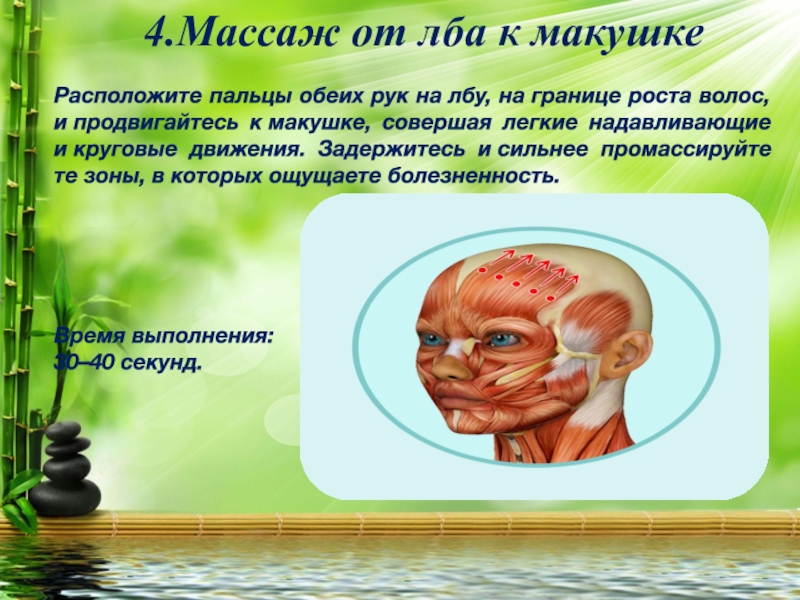 4.Массаж от лба к макушке

Расположите пальцы обеих рук на лбу, на границе роста волос, и продвигайтесь к макушке, совершая легкие надавливающие и круговые движения. Задержитесь и сильнее промассируйте те зоны, в которых ощущаете болезненность.

Время выполнения: 30–40 секунд.